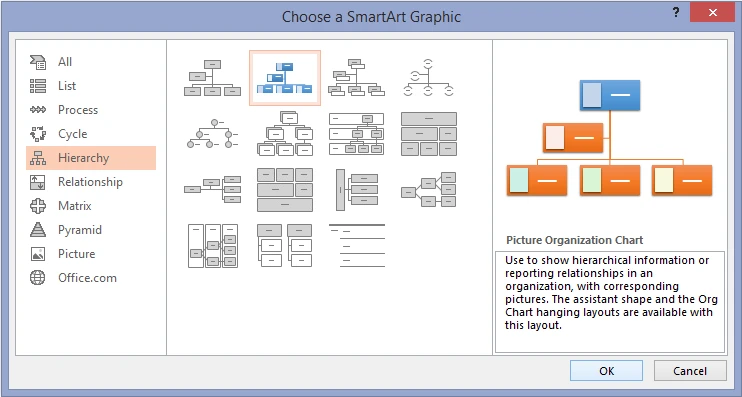 Choose a SmartArt Graphic

?

All
List
Process
Cycle
Hierarchy
Relationship
Matrix
Pyramid
Picture
Office.com

Picture Organization Chart

Use to show hierarchical information or reporting relationships in an organization, with corresponding pictures. The assistant shape and the Org Chart hanging layouts are available with this layout.

OK
Cancel